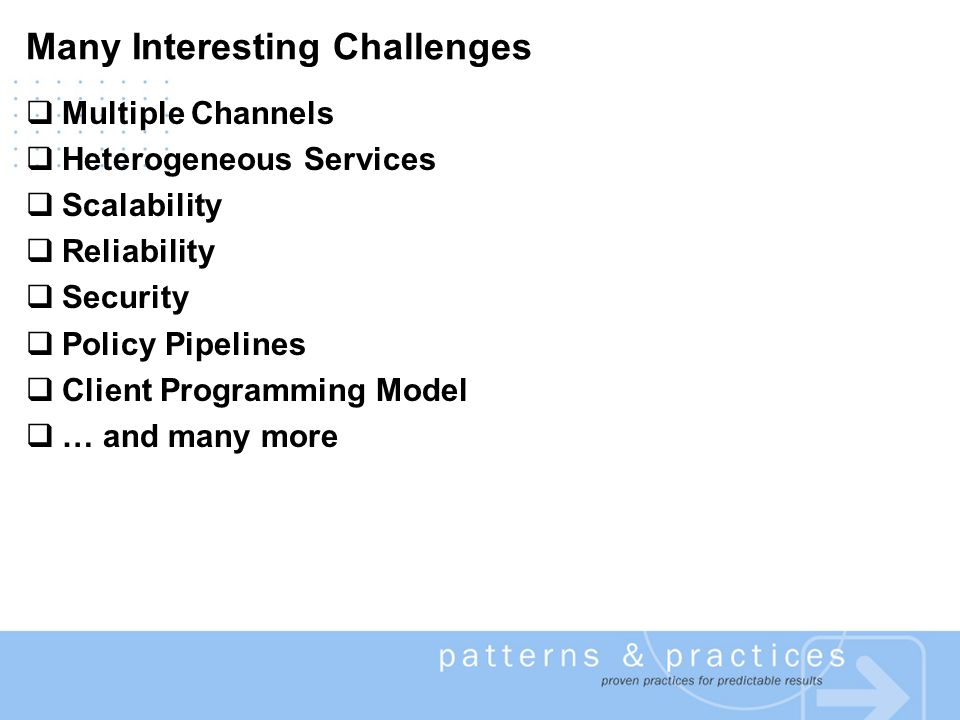 Many Interesting Challenges

❑ Multiple Channels
❑ Heterogeneous Services
❑ Scalability
❑ Reliability
❑ Security
❑ Policy Pipelines
❑ Client Programming Model
❑ … and many more

patterns & practices
proven practices for predictable results